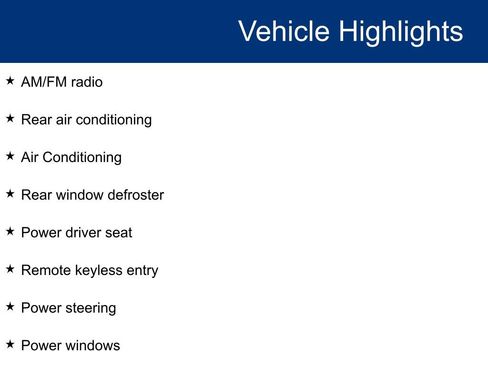 Vehicle Highlights

★ AM/FM radio

★ Rear air conditioning

★ Air Conditioning

★ Rear window defroster

★ Power driver seat

★ Remote keyless entry

★ Power steering

★ Power windows